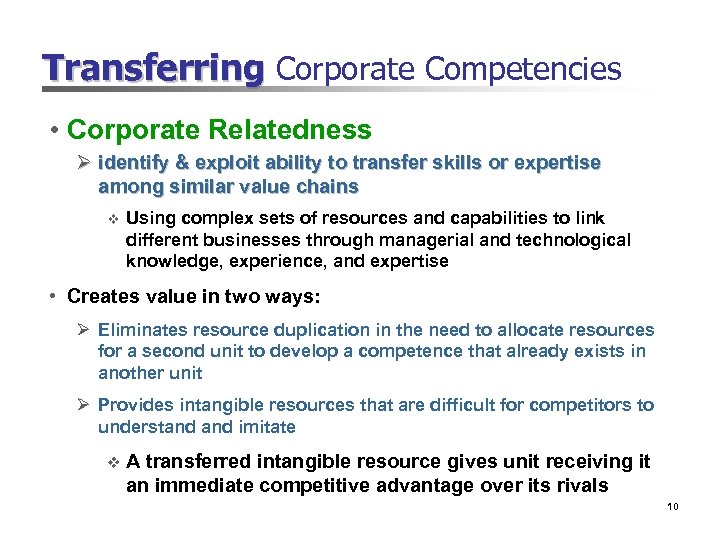 Transferring Corporate Competencies

• Corporate Relatedness

➢ identify & exploit ability to transfer skills or expertise among similar value chains

❖ Using complex sets of resources and capabilities to link different businesses through managerial and technological knowledge, experience, and expertise

• Creates value in two ways:

➢ Eliminates resource duplication in the need to allocate resources for a second unit to develop a competence that already exists in another unit

➢ Provides intangible resources that are difficult for competitors to understand and imitate

❖ A transferred intangible resource gives unit receiving it an immediate competitive advantage over its rivals

10